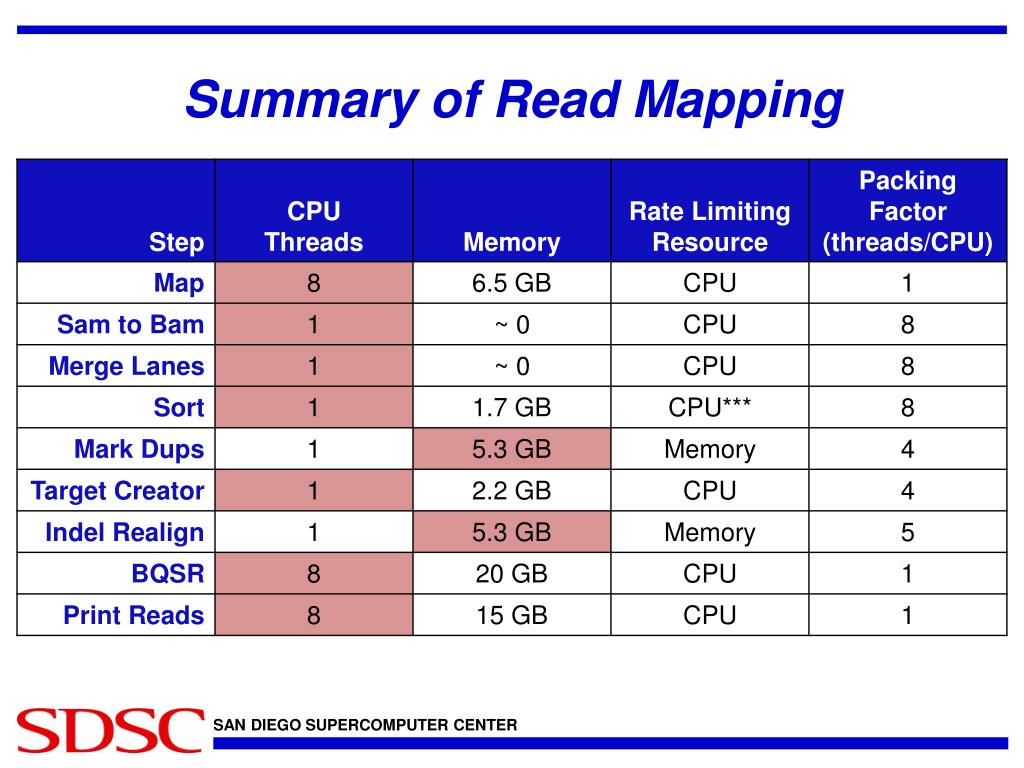 Summary of Read Mapping

| Step | CPU Threads | Memory | Rate Limiting Resource | Packing Factor (threads/CPU) |
|---|---|---|---|---|
| Map | 8 | 6.5 GB | CPU | 1 |
| Sam to Bam | 1 | ~ 0 | CPU | 8 |
| Merge Lanes | 1 | ~ 0 | CPU | 8 |
| Sort | 1 | 1.7 GB | CPU*** | 8 |
| Mark Dups | 1 | 5.3 GB | Memory | 4 |
| Target Creator | 1 | 2.2 GB | CPU | 4 |
| Indel Realign | 1 | 5.3 GB | Memory | 5 |
| BQSR | 8 | 20 GB | CPU | 1 |
| Print Reads | 8 | 15 GB | CPU | 1 |

SDSC SAN DIEGO SUPERCOMPUTER CENTER